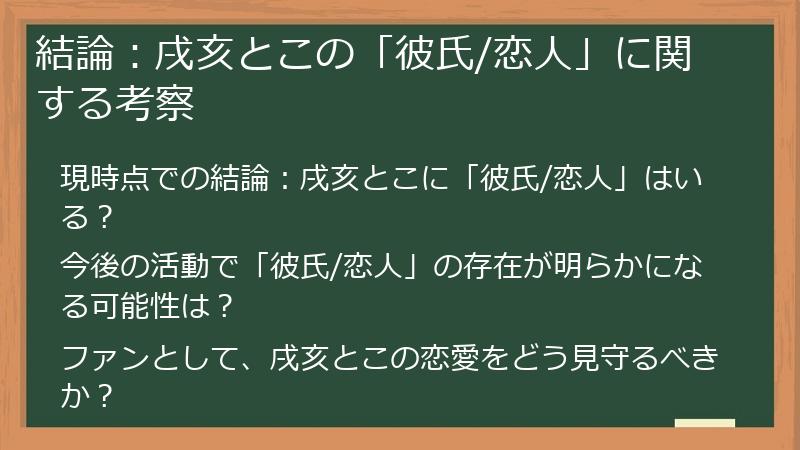 結論：戌亥とこの「彼氏/恋人」に関する考察

現時点での結論：戌亥とこに「彼氏/恋人」はいる？

今後の活動で「彼氏/恋人」の存在が明らかになる可能性は？

ファンとして、戌亥とこの恋愛をどう見守るべきか？